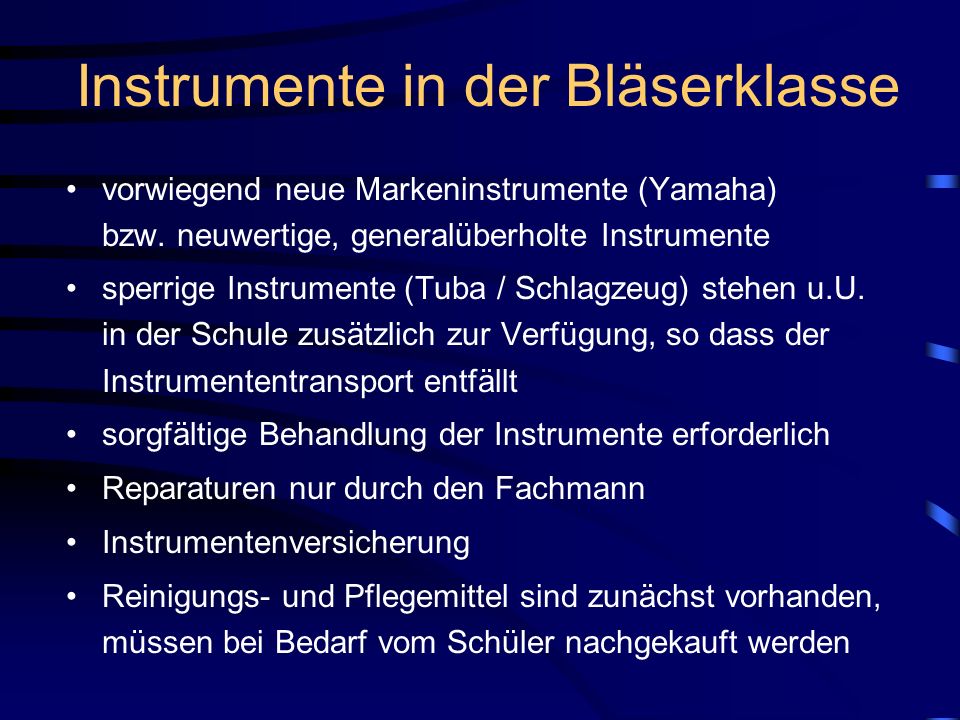 Instrumente in der Bläserklasse

• vorwiegend neue Markeninstrumente (Yamaha) bzw. neuwertige, generalüberholte Instrumente

• sperrige Instrumente (Tuba / Schlagzeug) stehen u.U. in der Schule zusätzlich zur Verfügung, so dass der Instrumententransport entfällt

• sorgfältige Behandlung der Instrumente erforderlich

• Reparaturen nur durch den Fachmann

• Instrumentenversicherung

• Reinigungs- und Pflegemittel sind zunächst vorhanden, müssen bei Bedarf vom Schüler nachgekauft werden